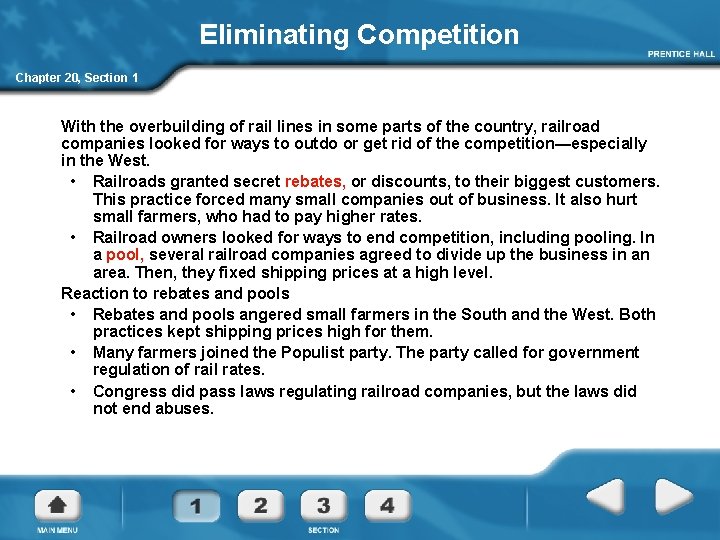 Eliminating Competition

PRENTICE HALL

Chapter 20, Section 1

With the overbuilding of rail lines in some parts of the country, railroad companies looked for ways to outdo or get rid of the competition—especially in the West.

• Railroads granted secret rebates, or discounts, to their biggest customers. This practice forced many small companies out of business. It also hurt small farmers, who had to pay higher rates.

• Railroad owners looked for ways to end competition, including pooling. In a pool, several railroad companies agreed to divide up the business in an area. Then, they fixed shipping prices at a high level.

Reaction to rebates and pools

• Rebates and pools angered small farmers in the South and the West. Both practices kept shipping prices high for them.

• Many farmers joined the Populist party. The party called for government regulation of rail rates.

• Congress did pass laws regulating railroad companies, but the laws did not end abuses.

MAIN MENU

1 2 3 4

SECTION